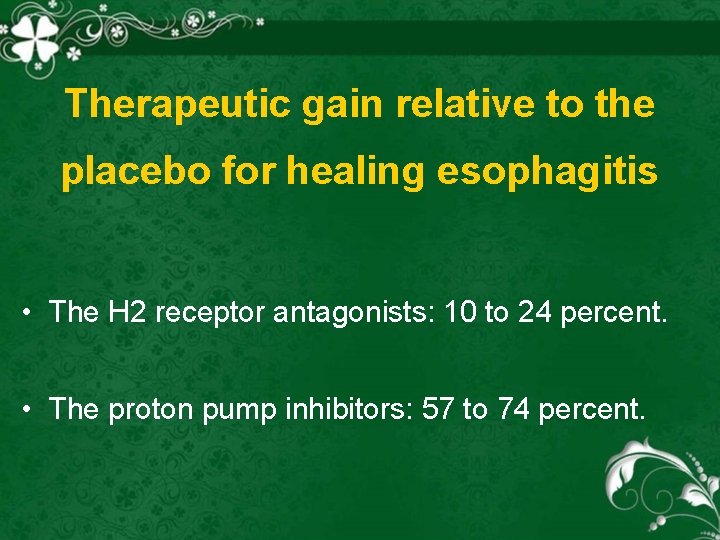 Therapeutic gain relative to the placebo for healing esophagitis

• The H2 receptor antagonists: 10 to 24 percent.

• The proton pump inhibitors: 57 to 74 percent.